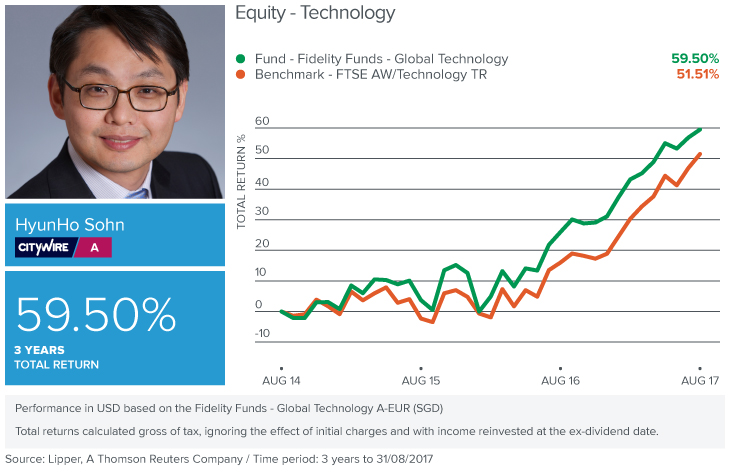 HyunHo Sohn
CITYWIRE A

59.50%
3 YEARS
TOTAL RETURN

Equity - Technology

Fund - Fidelity Funds - Global Technology 59.50%
Benchmark - FTSE AW/Technology TR 51.51%

TOTAL RETURN %
60
50
40
30
20
10
0
-10

AUG 14
AUG 15
AUG 16
AUG 17

Performance in USD based on the Fidelity Funds - Global Technology A-EUR (SGD)

Total returns calculated gross of tax, ignoring the effect of initial charges and with income reinvested at the ex-dividend date.

Source: Lipper, A Thomson Reuters Company / Time period: 3 years to 31/08/2017